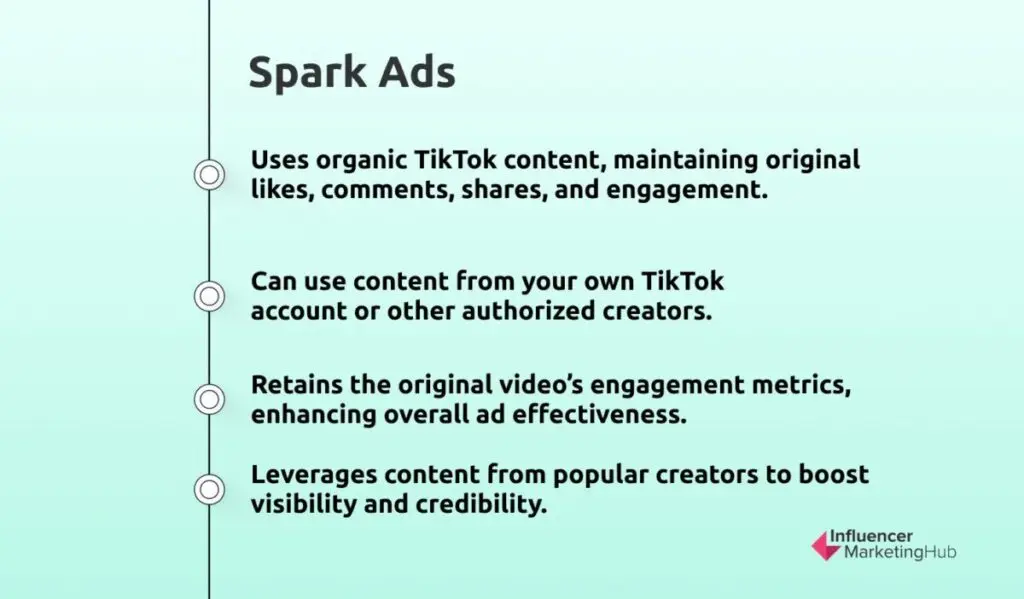 Spark Ads

Uses organic TikTok content, maintaining original likes, comments, shares, and engagement.

Can use content from your own TikTok account or other authorized creators.

Retains the original video's engagement metrics, enhancing overall ad effectiveness.

Leverages content from popular creators to boost visibility and credibility.

Influencer MarketingHub